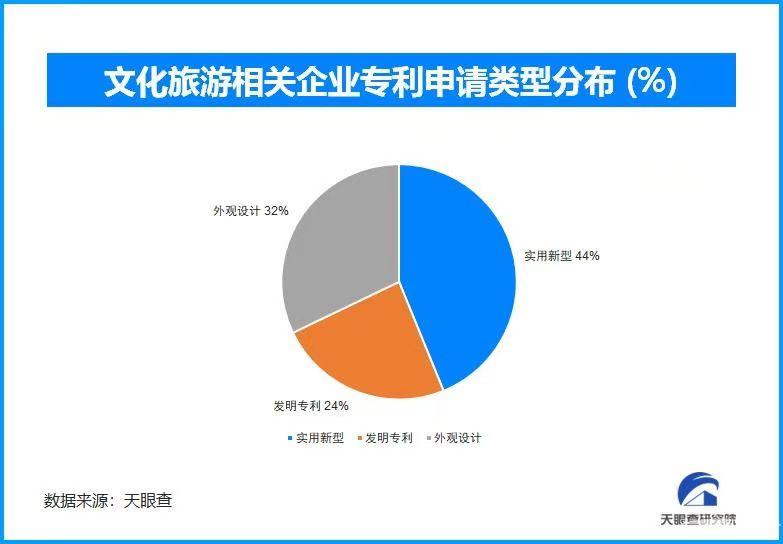 文化旅游相关企业专利申请类型分布 (%)

外观设计 32%

实用新型 44%

发明专利 24%

实用新型 发明专利 外观设计

数据来源：天眼查

天眼查研究院